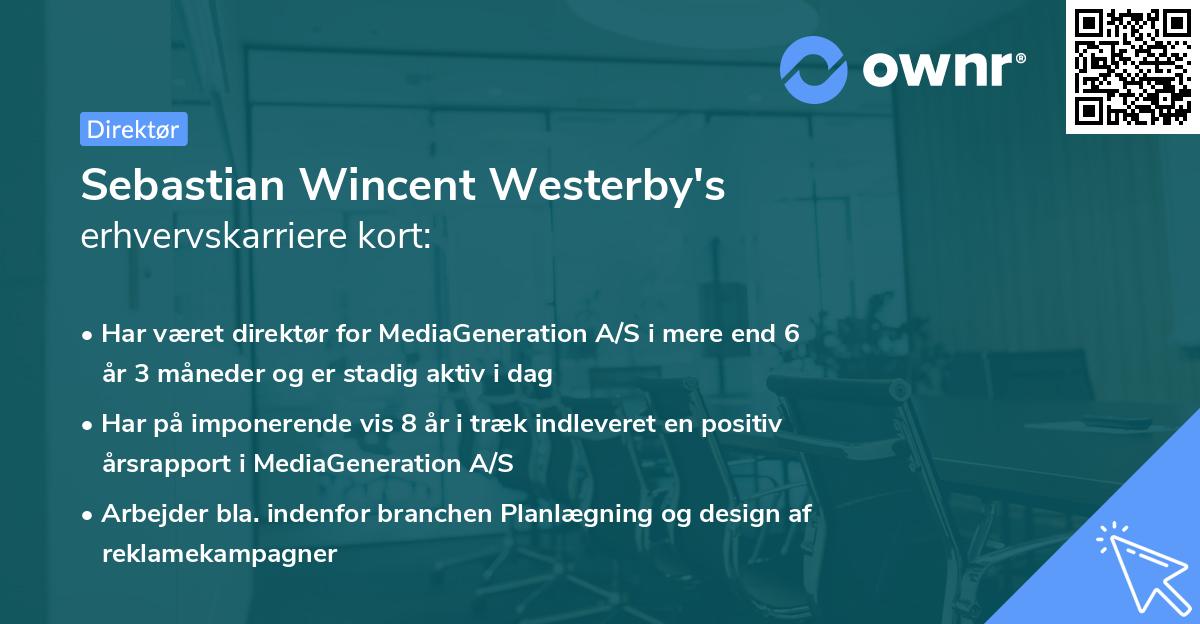 ownr®

Direktør

Sebastian Wincent Westerby's erhvervskarriere kort:

• Har været direktør for MediaGeneration A/S i mere end 6 år 3 måneder og er stadig aktiv i dag

• Har på imponerende vis 8 år i træk indleveret en positiv årsrapport i MediaGeneration A/S

• Arbejder bla. indenfor branchen Planlægning og design af reklamekampagner